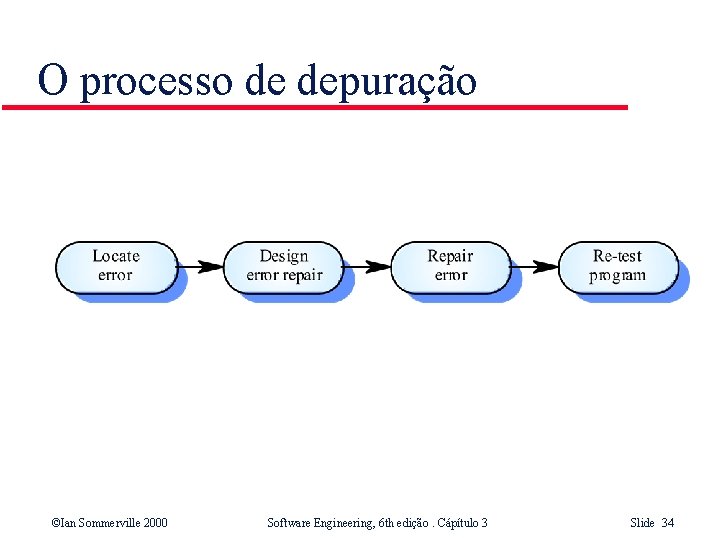 O processo de depuração

Locate error

Design error repair

Repair error

Re-test program

©Ian Sommerville 2000

Software Engineering, 6th edição . Cápítulo 3

Slide 34